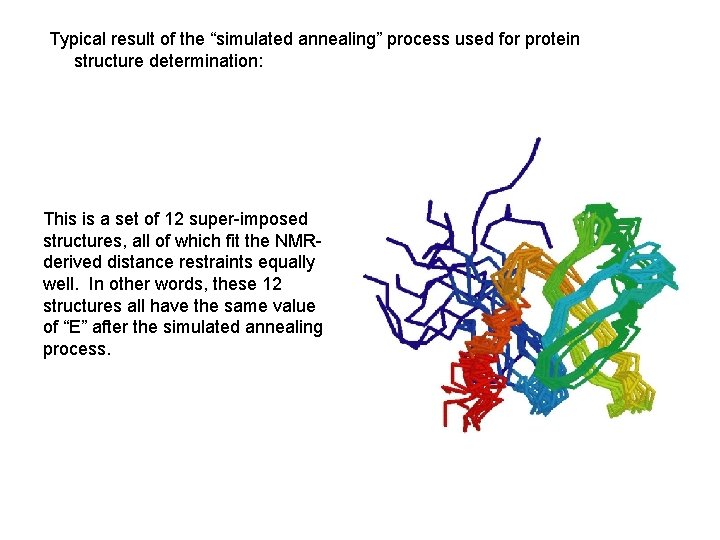 Typical result of the “simulated annealing” process used for protein structure determination:

This is a set of 12 super-imposed structures, all of which fit the NMR-derived distance restraints equally well. In other words, these 12 structures all have the same value of “E” after the simulated annealing process.